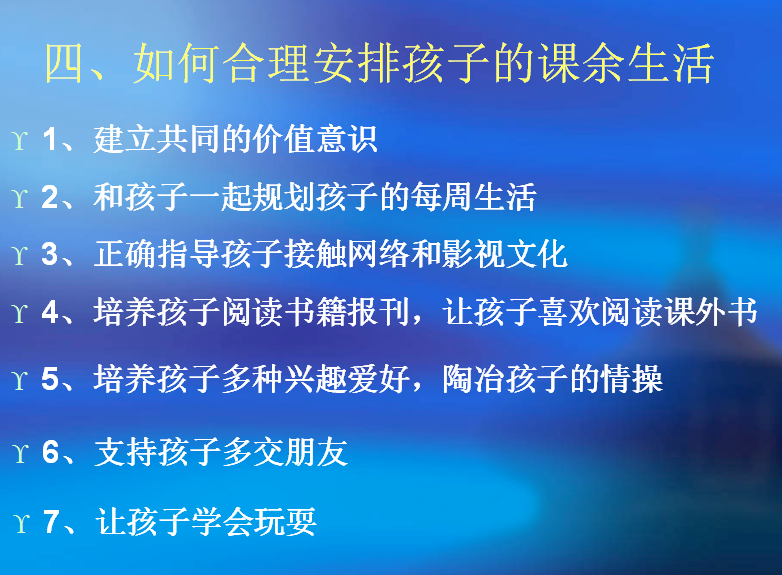 四、如何合理安排孩子的课余生活

ϒ 1、建立共同的价值意识

ϒ 2、和孩子一起规划孩子的每周生活

ϒ 3、正确指导孩子接触网络和影视文化

ϒ 4、培养孩子阅读书籍报刊，让孩子喜欢阅读课外书

ϒ 5、培养孩子多种兴趣爱好，陶冶孩子的情操

ϒ 6、支持孩子多交朋友

ϒ 7、让孩子学会玩耍